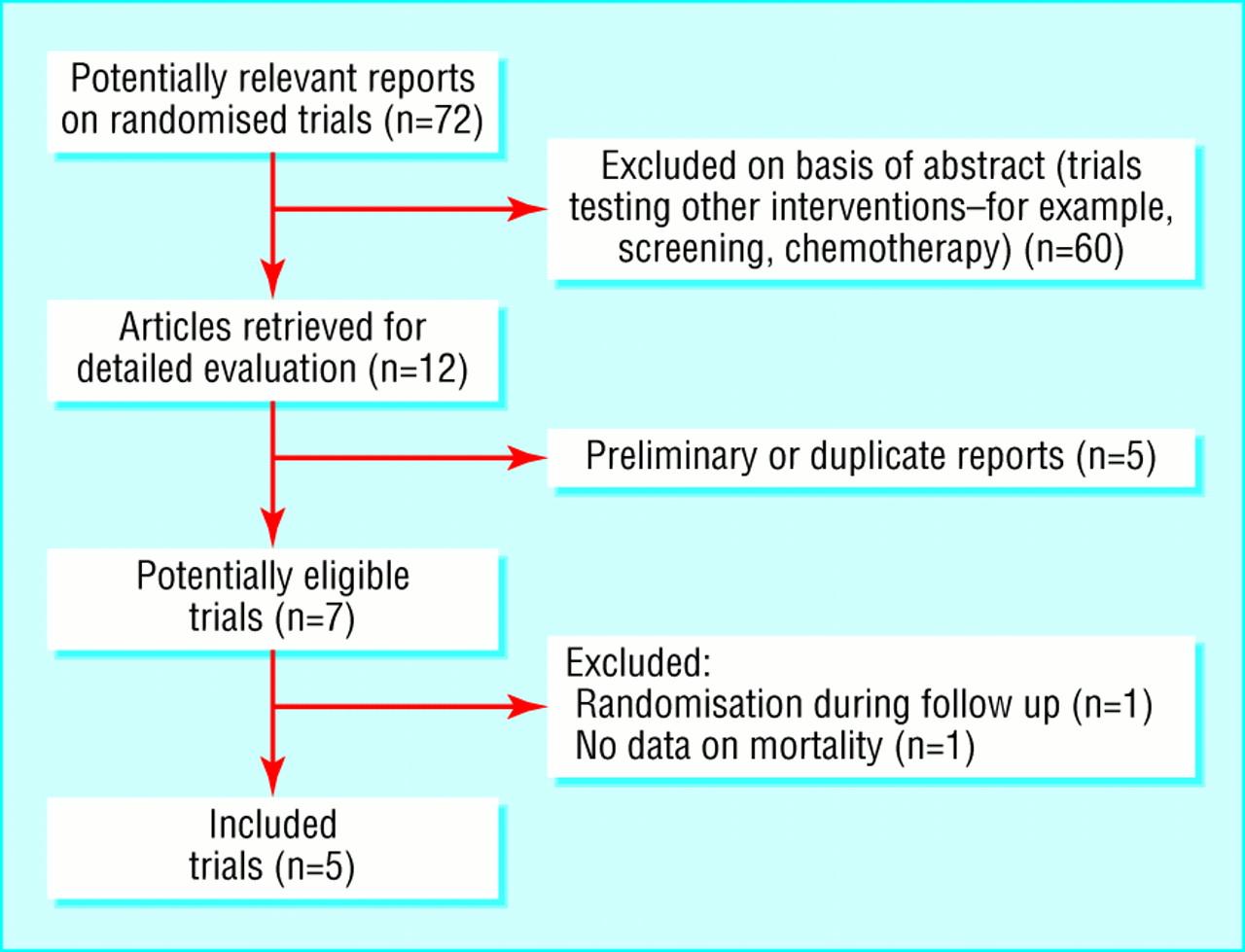 Potentially relevant reports on randomised trials (n=72)

Excluded on basis of abstract (trials testing other interventions–for example, screening, chemotherapy) (n=60)

Articles retrieved for detailed evaluation (n=12)

Preliminary or duplicate reports (n=5)

Potentially eligible trials (n=7)

Excluded:
Randomisation during follow up (n=1)
No data on mortality (n=1)

Included trials (n=5)